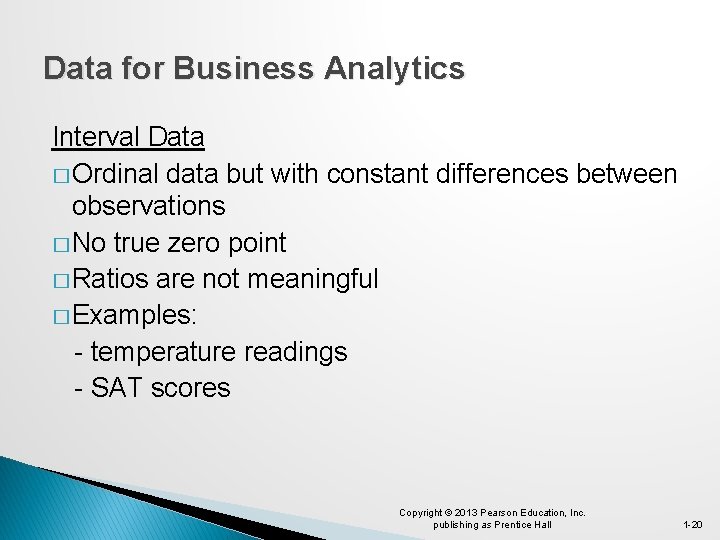 Data for Business Analytics

Interval Data

□ Ordinal data but with constant differences between observations

□ No true zero point

□ Ratios are not meaningful

□ Examples:
- temperature readings
- SAT scores

Copyright © 2013 Pearson Education, Inc. publishing as Prentice Hall

1-20